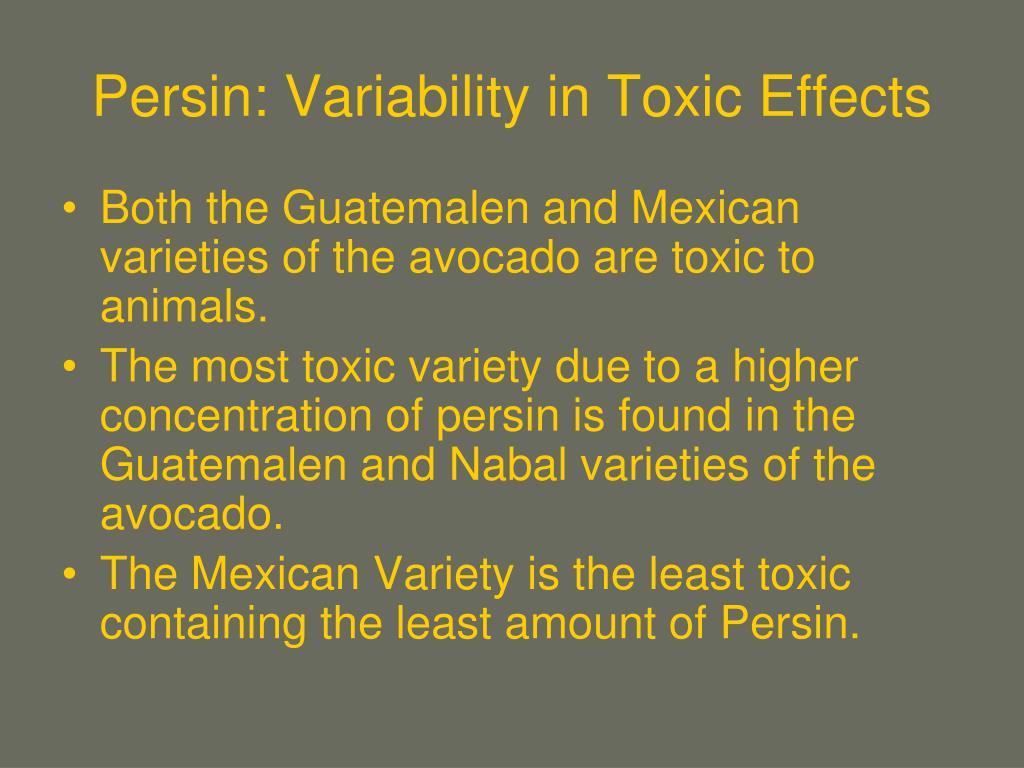 Persin: Variability in Toxic Effects

• Both the Guatemalen and Mexican varieties of the avocado are toxic to animals.
• The most toxic variety due to a higher concentration of persin is found in the Guatemalen and Nabal varieties of the avocado.
• The Mexican Variety is the least toxic containing the least amount of Persin.